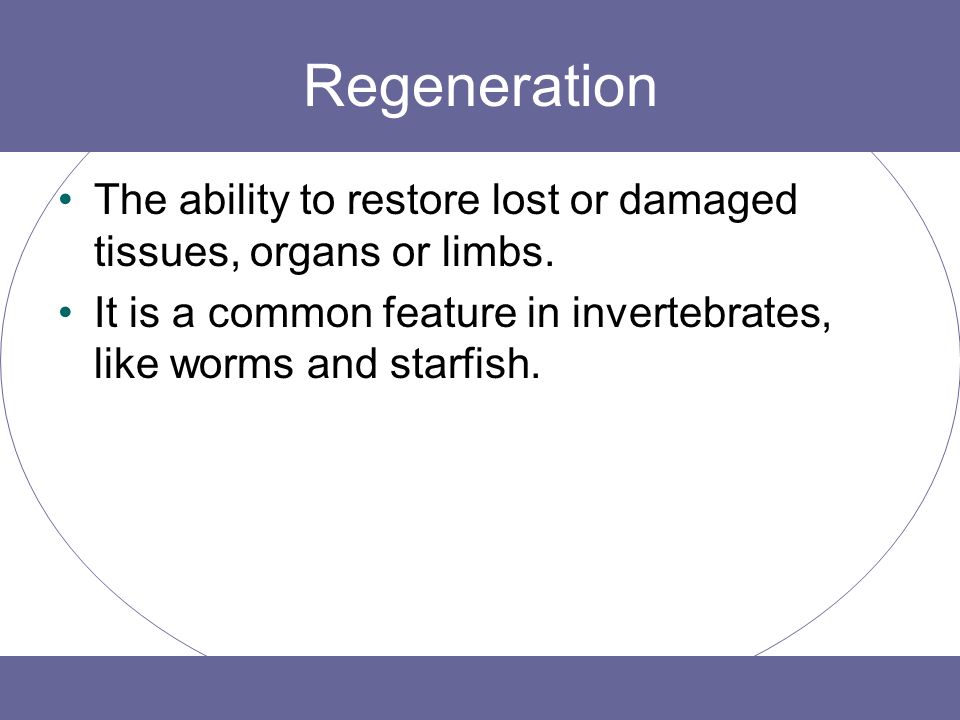 Regeneration

• The ability to restore lost or damaged tissues, organs or limbs.
• It is a common feature in invertebrates, like worms and starfish.